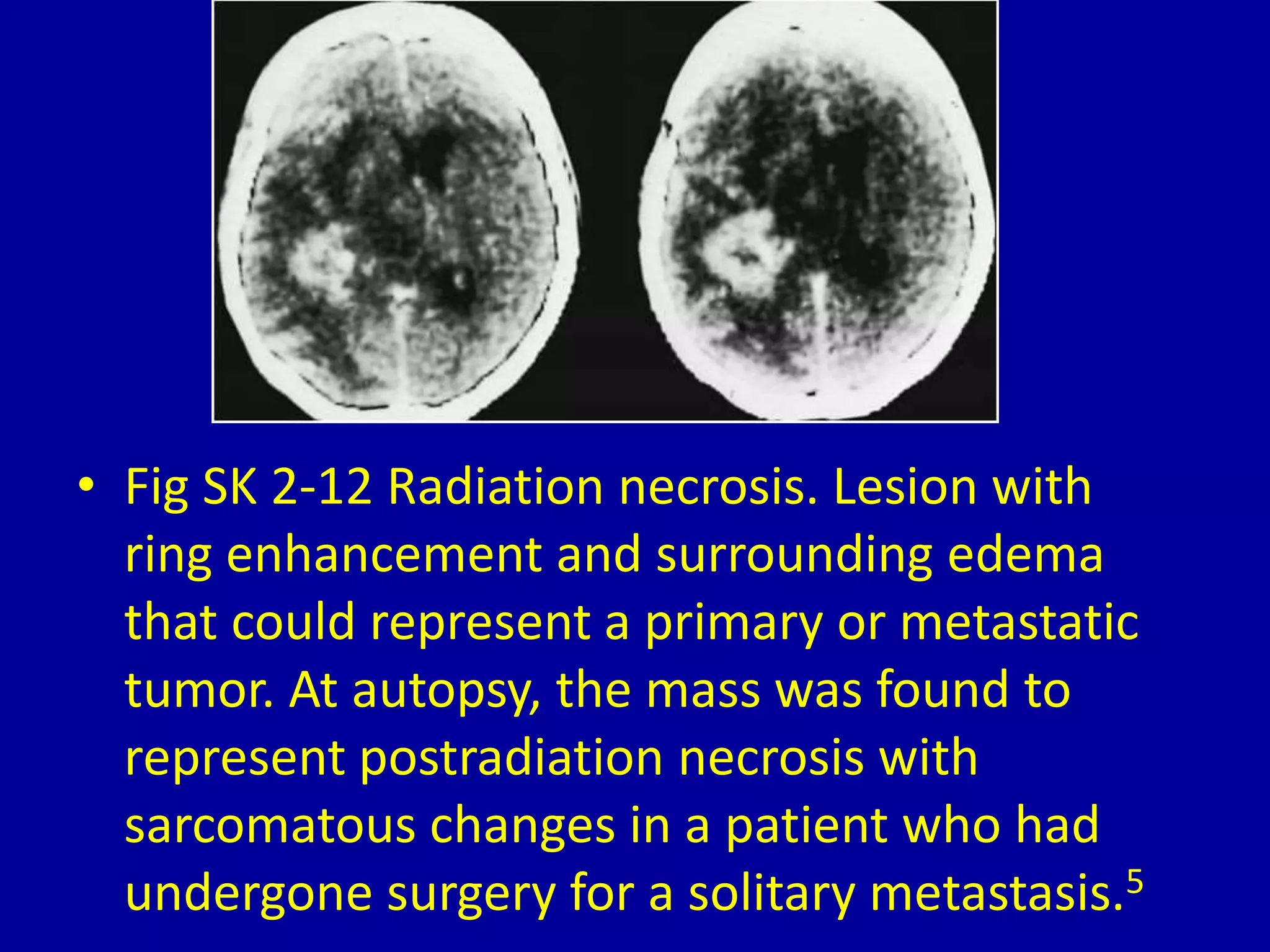 • Fig SK 2-12 Radiation necrosis. Lesion with ring enhancement and surrounding edema that could represent a primary or metastatic tumor. At autopsy, the mass was found to represent postradiation necrosis with sarcomatous changes in a patient who had undergone surgery for a solitary metastasis.$^5$